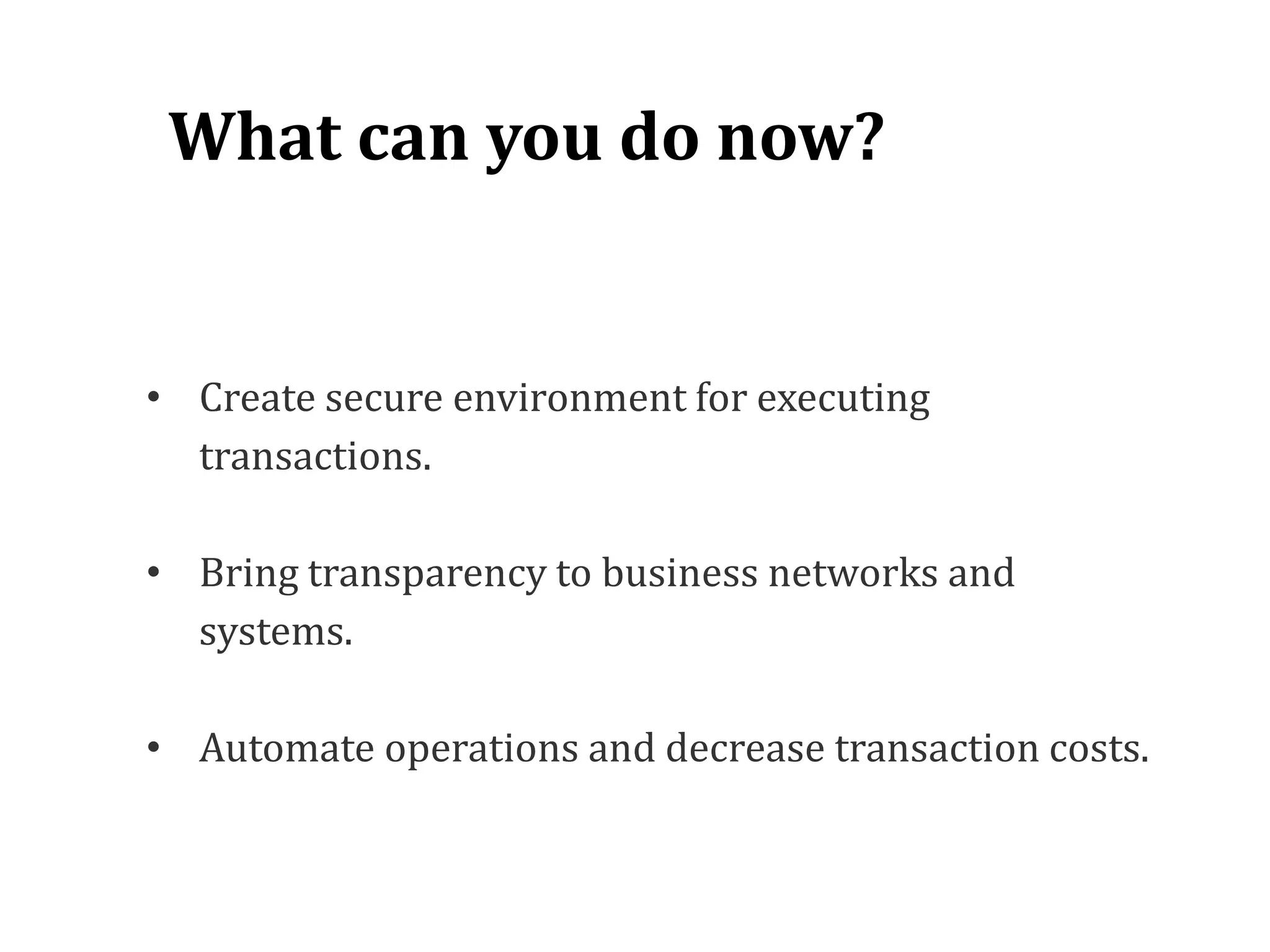 What can you do now?

• Create secure environment for executing transactions.

• Bring transparency to business networks and systems.

• Automate operations and decrease transaction costs.